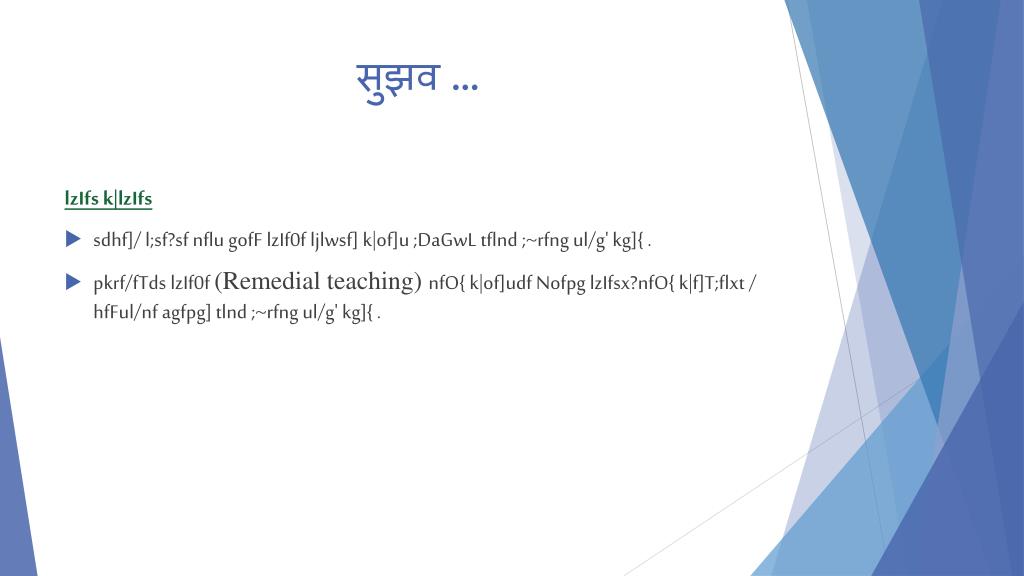 सुझव ...

lzIfs k|lzIfs

sdhf]/ l;sf?sf nflu gofF lzIf0f ljlwsf] k|of]u ;DaGwL tflnd ;~rfng ul/g' kg]{ .

pkrf/fTds lzIf0f (Remedial teaching) nfO{ k|of]udf Nofpg lzIfsx?nfO{ k|f]T;flxt / hfFul/nf agfpg] tlnd ;~rfng ul/g' kg]{ .